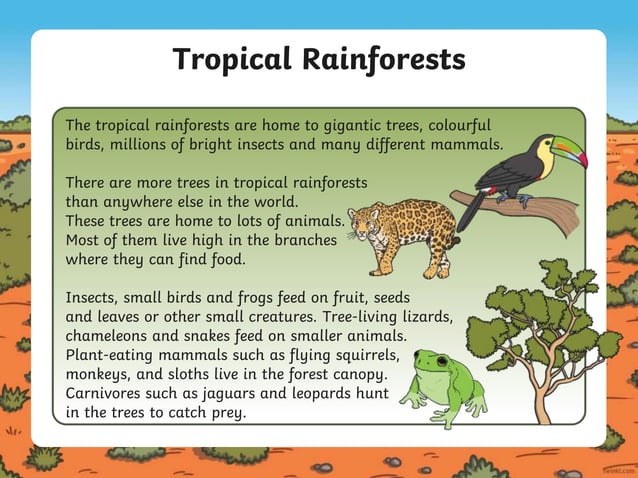 Tropical Rainforests

The tropical rainforests are home to gigantic trees, colourful birds, millions of bright insects and many different mammals.

There are more trees in tropical rainforests than anywhere else in the world. These trees are home to lots of animals. Most of them live high in the branches where they can find food.

Insects, small birds and frogs feed on fruit, seeds and leaves or other small creatures. Tree-living lizards, chameleons and snakes feed on smaller animals. Plant-eating mammals such as flying squirrels, monkeys, and sloths live in the forest canopy. Carnivores such as jaguars and leopards hunt in the trees to catch prey.

twinkl.com